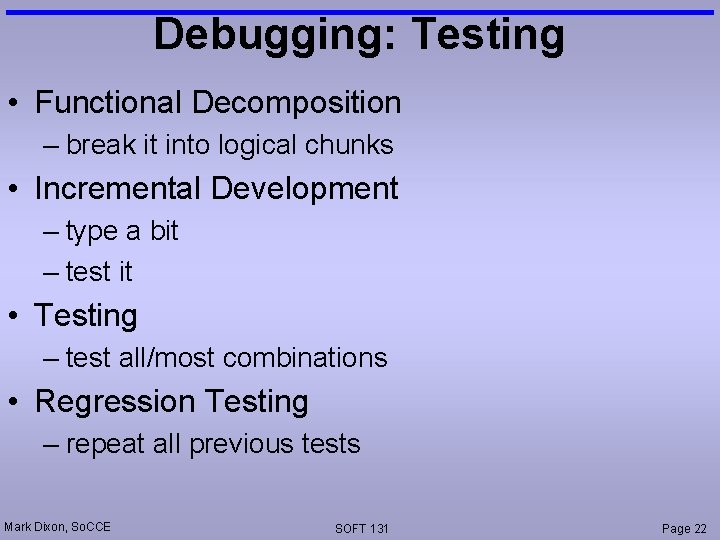 Debugging: Testing

• Functional Decomposition
– break it into logical chunks
• Incremental Development
– type a bit
– test it
• Testing
– test all/most combinations
• Regression Testing
– repeat all previous tests

Mark Dixon, SoCCE
SOFT 131
Page 22